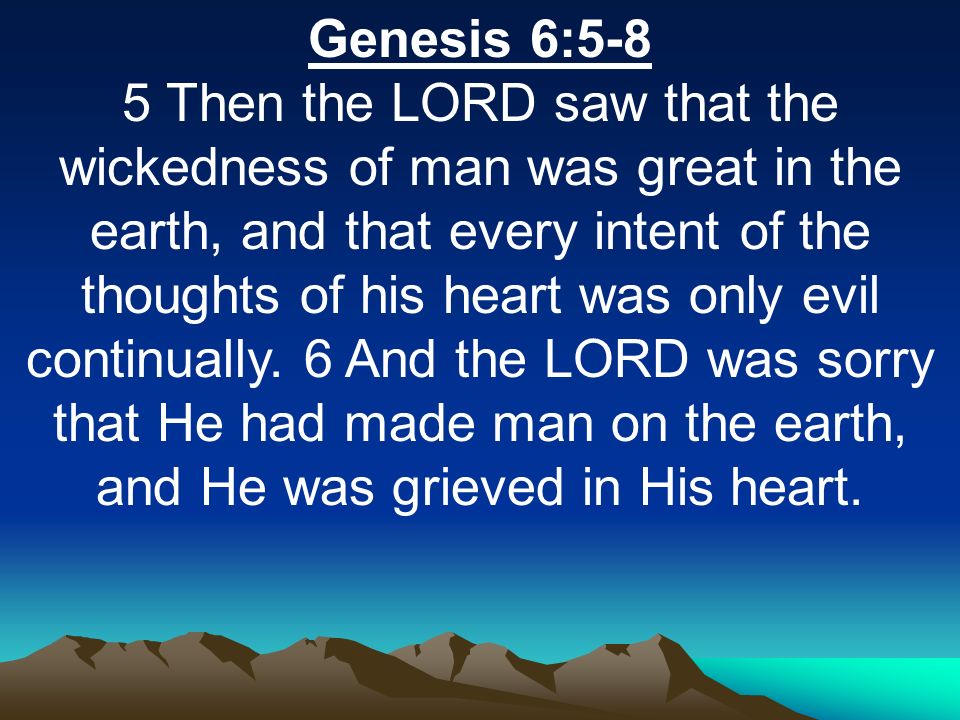 Genesis 6:5-8

5 Then the LORD saw that the wickedness of man was great in the earth, and that every intent of the thoughts of his heart was only evil continually. 6 And the LORD was sorry that He had made man on the earth, and He was grieved in His heart.